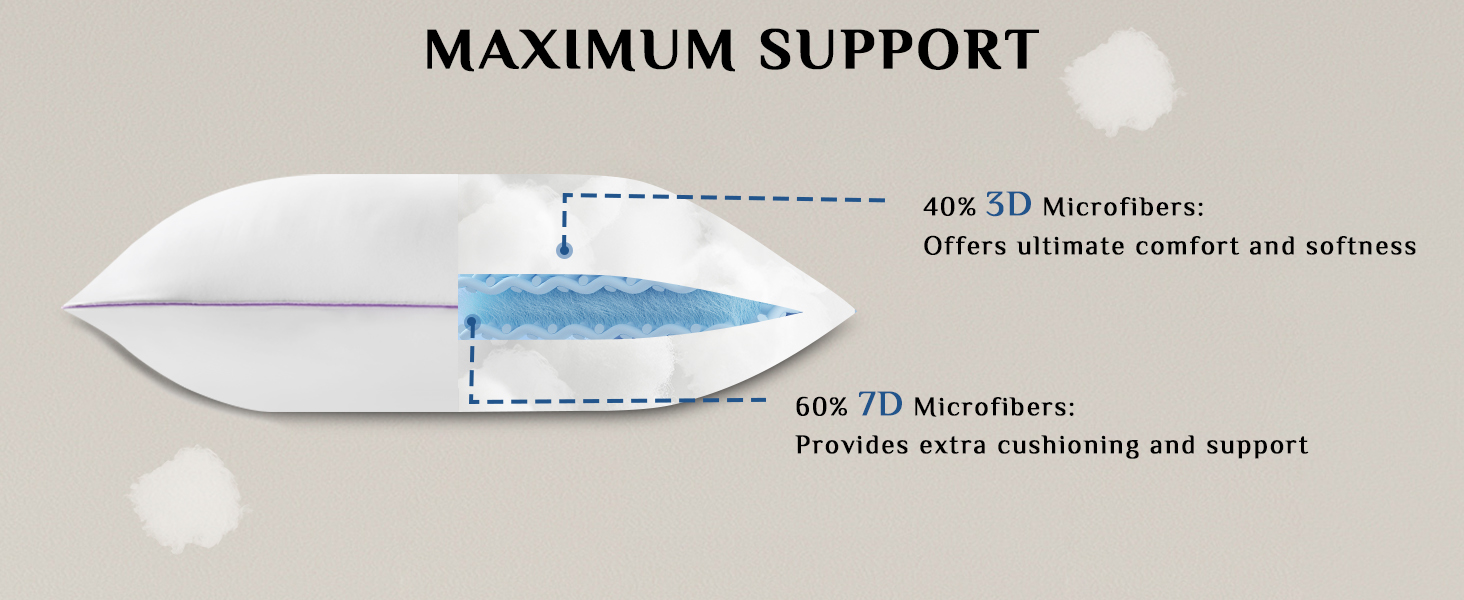 MAXIMUM SUPPORT

40% 3D Microfibers:
Offers ultimate comfort and softness

60% 7D Microfibers:
Provides extra cushioning and support